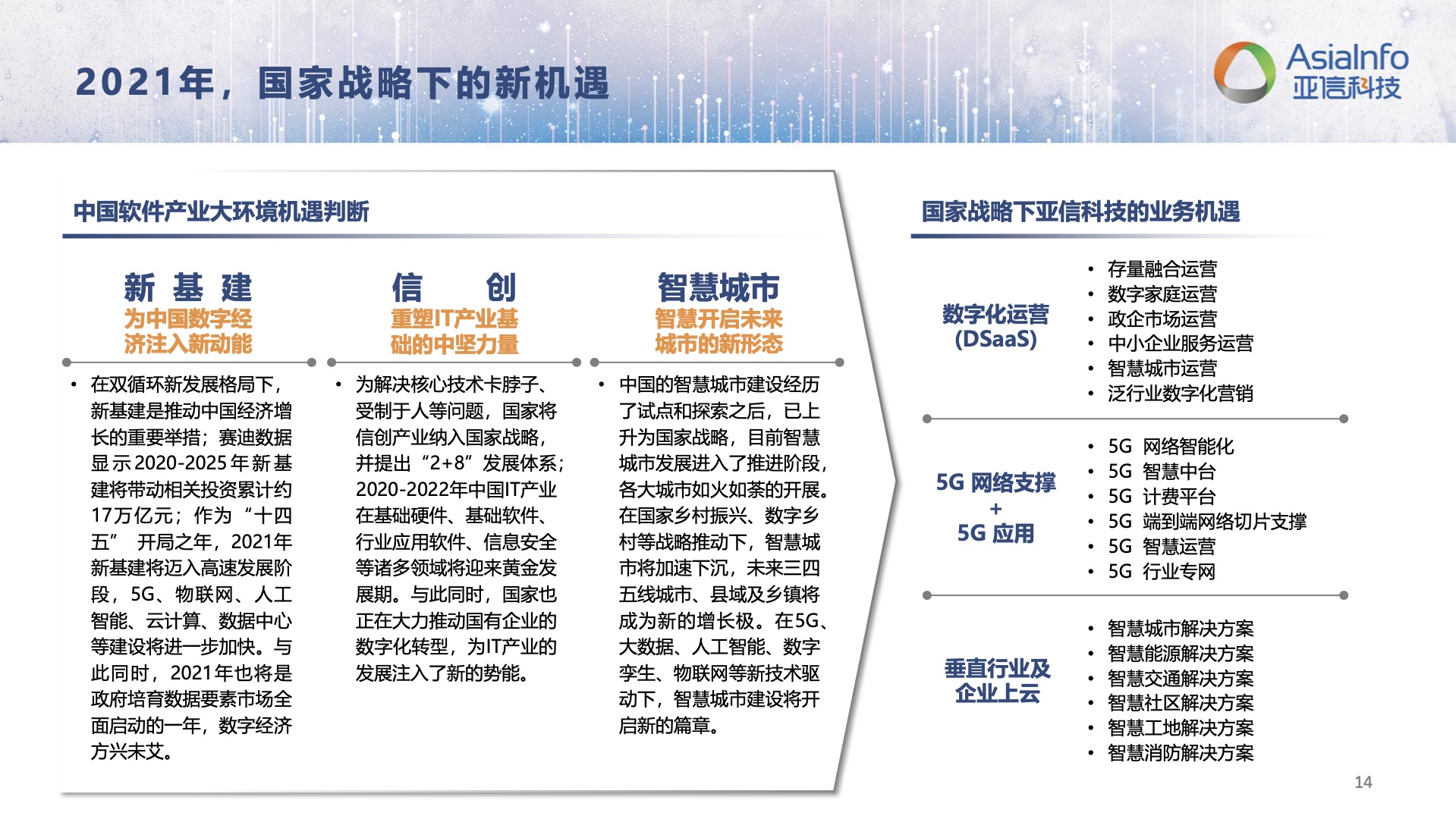 2021年，国家战略下的新机遇

AsiaInfo
亚信科技

中国软件产业大环境机遇判断

新 基 建
为中国数字经济注入新动能

• 在双循环新发展格局下，新基建是推动中国经济增长的重要举措；赛迪数据显示2020-2025年新基建将带动相关投资累计约17万亿元；作为“十四五” 开局之年，2021年新基建将迈入高速发展阶段，5G、物联网、人工智能、云计算、数据中心等建设将进一步加快。与此同时，2021年也将是政府培育数据要素市场全面启动的一年，数字经济方兴未艾。

信 创
重塑IT产业基础的中坚力量

• 为解决核心技术卡脖子、受制于人等问题，国家将信创产业纳入国家战略，并提出“2+8”发展体系；2020-2022年中国IT产业在基础硬件、基础软件、行业应用软件、信息安全等诸多领域将迎来黄金发展期。与此同时，国家也正在大力推动国有企业的数字化转型，为IT产业的发展注入了新的势能。

智慧城市
智慧开启未来城市的新形态

• 中国的智慧城市建设经历了试点和探索之后，已上升为国家战略，目前智慧城市发展进入了推进阶段，各大城市如火如荼的开展。在国家乡村振兴、数字乡村等战略推动下，智慧城市将加速下沉，未来三四五线城市、县域及乡镇将成为新的增长极。在5G、大数据、人工智能、数字孪生、物联网等新技术驱动下，智慧城市建设将开启新的篇章。

国家战略下亚信科技的业务机遇

数字化运营
(DSaaS)

• 存量融合运营
• 数字家庭运营
• 政企市场运营
• 中小企业服务运营
• 智慧城市运营
• 泛行业数字化营销

5G 网络支撑
+
5G 应用

• 5G 网络智能化
• 5G 智慧中台
• 5G 计费平台
• 5G 端到端网络切片支撑
• 5G 智慧运营
• 5G 行业专网

垂直行业及企业上云

• 智慧城市解决方案
• 智慧能源解决方案
• 智慧交通解决方案
• 智慧社区解决方案
• 智慧工地解决方案
• 智慧消防解决方案

14